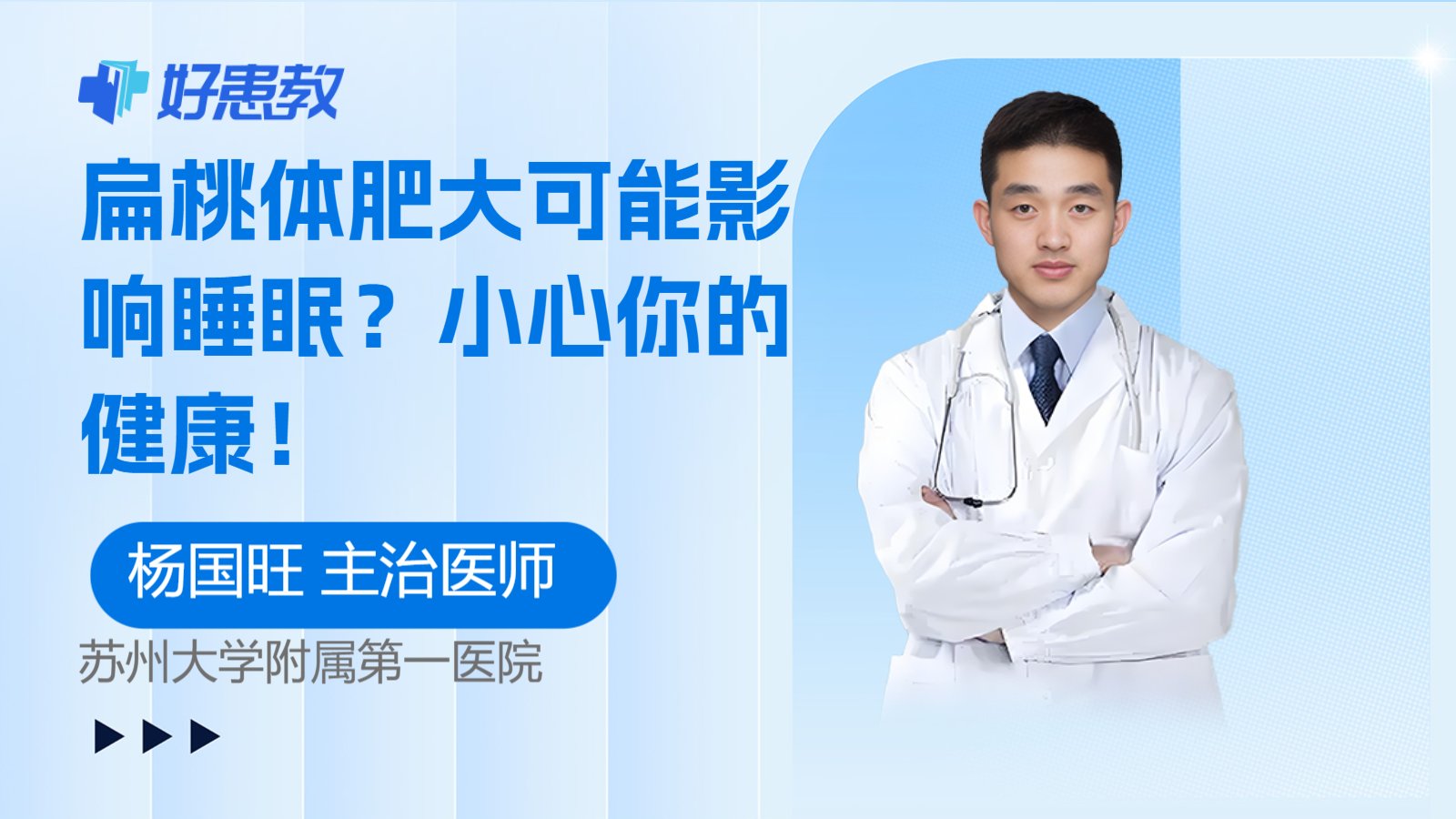 好患教

扁桃体肥大可能影响睡眠？小心你的健康！

杨国旺 主治医师

苏州大学附属第一医院